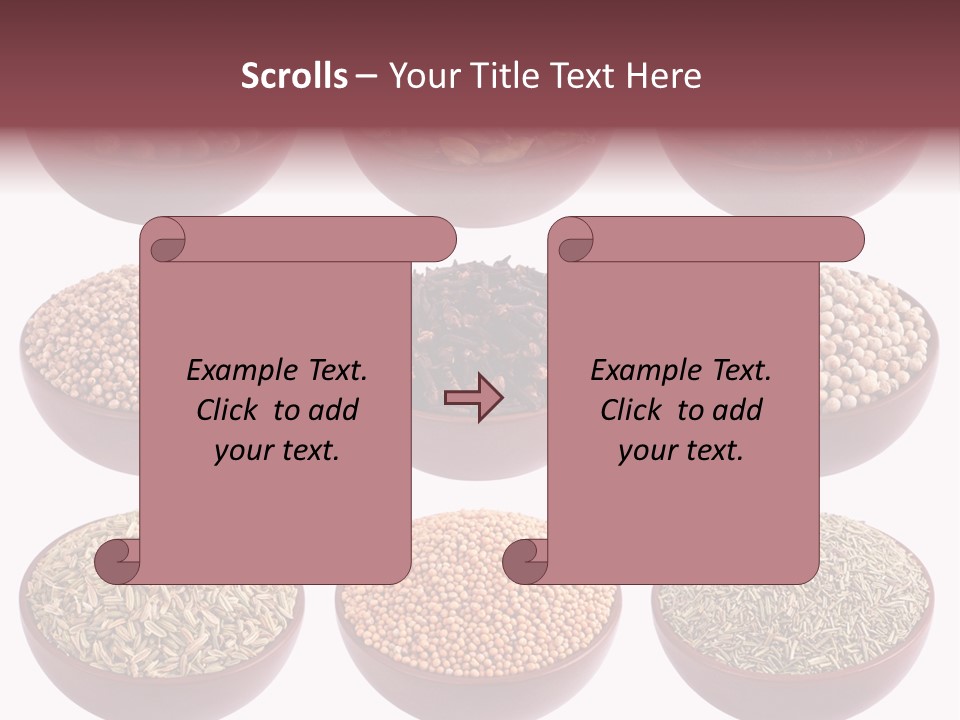 Scrolls – Your Title Text Here

Example Text. Click to add your text.

Example Text. Click to add your text.